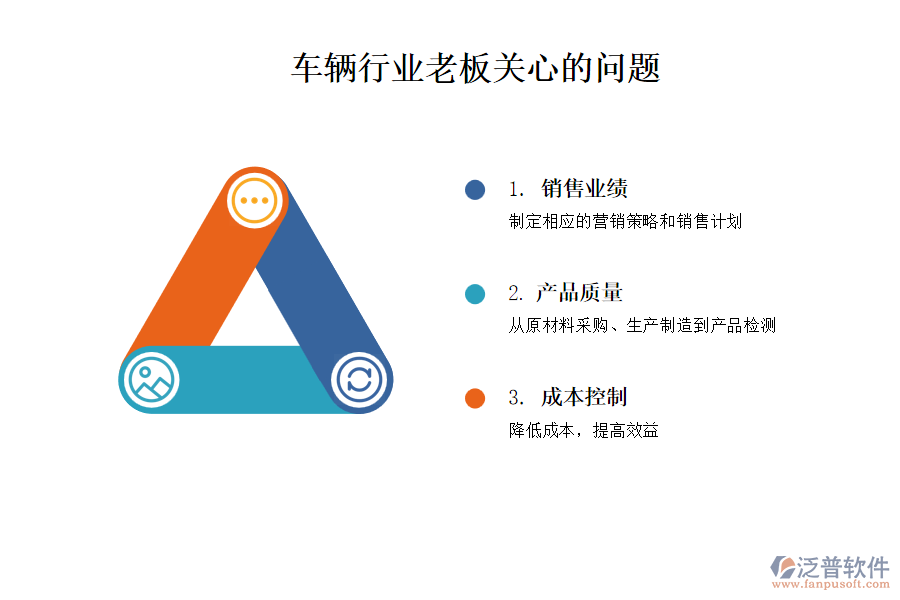 车辆行业老板关心的问题

1. 销售业绩
制定相应的营销策略和销售计划

2. 产品质量
从原材料采购、生产制造到产品检测

3. 成本控制
降低成本，提高效益

泛普软件
www.fanpusoft.com